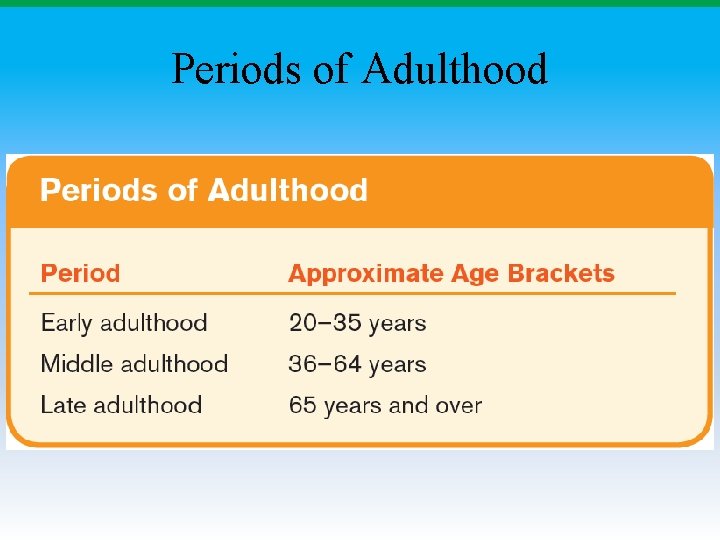 Periods of Adulthood

Periods of Adulthood

| Period | Approximate Age Brackets |
|---|---|
| Early adulthood | 20–35 years |
| Middle adulthood | 36–64 years |
| Late adulthood | 65 years and over |